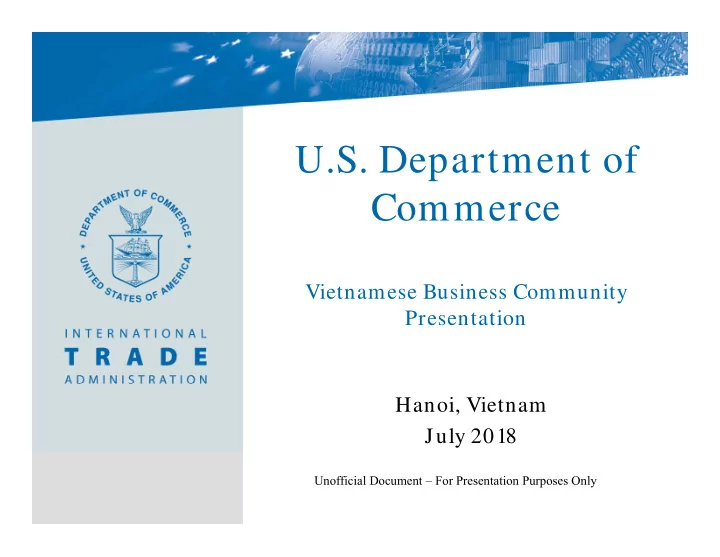 DEPARTMENT OF COMMERCE
UNITED STATES OF AMERICA

INTERNATIONAL
TRADE
ADMINISTRATION

U.S. Department of Commerce

Vietnamese Business Community Presentation

Hanoi, Vietnam
July 2018

Unofficial Document – For Presentation Purposes Only